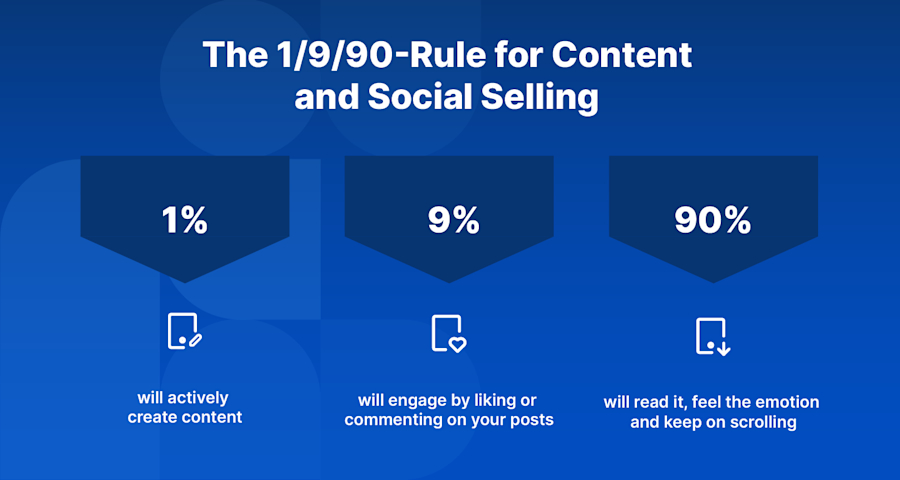 The 1/9/90-Rule for Content and Social Selling

1%

will actively create content

9%

will engage by liking or commenting on your posts

90%

will read it, feel the emotion and keep on scrolling